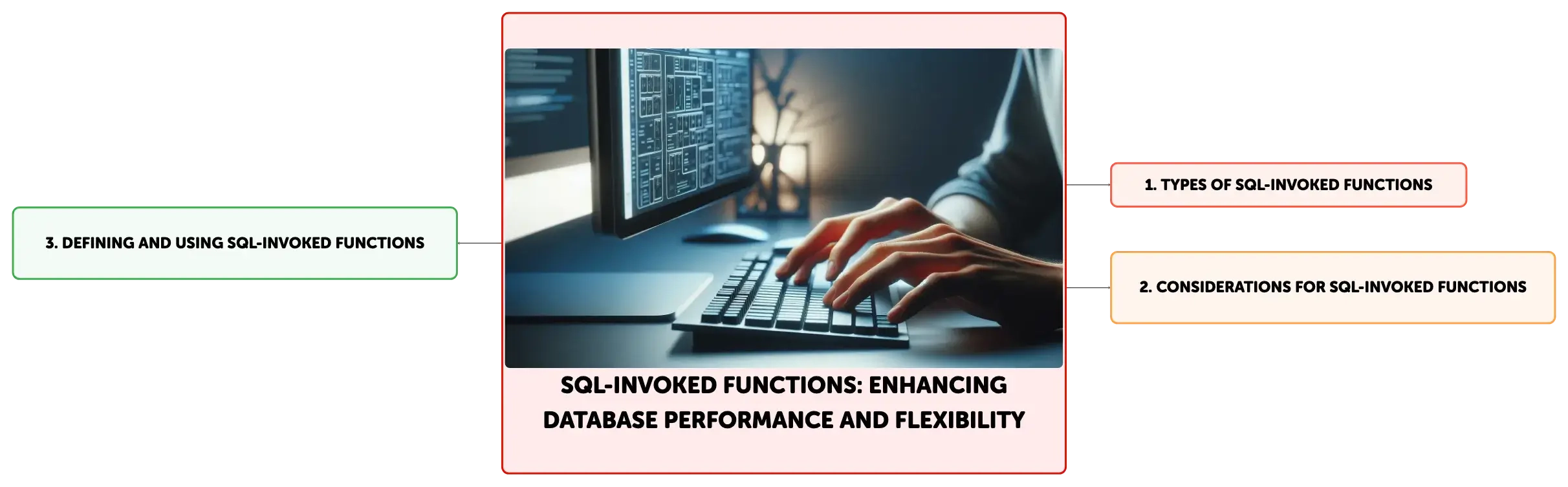 SQL-INVOKED FUNCTIONS: ENHANCING DATABASE PERFORMANCE AND FLEXIBILITY

1. TYPES OF SQL-INVOKED FUNCTIONS

2. CONSIDERATIONS FOR SQL-INVOKED FUNCTIONS

3. DEFINING AND USING SQL-INVOKED FUNCTIONS